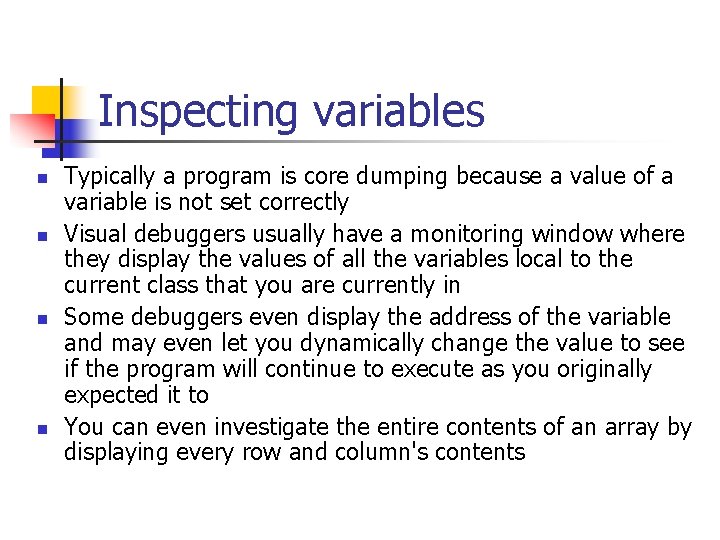 Inspecting variables

- Typically a program is core dumping because a value of a variable is not set correctly
- Visual debuggers usually have a monitoring window where they display the values of all the variables local to the current class that you are currently in
- Some debuggers even display the address of the variable and may even let you dynamically change the value to see if the program will continue to execute as you originally expected it to
- You can even investigate the entire contents of an array by displaying every row and column's contents